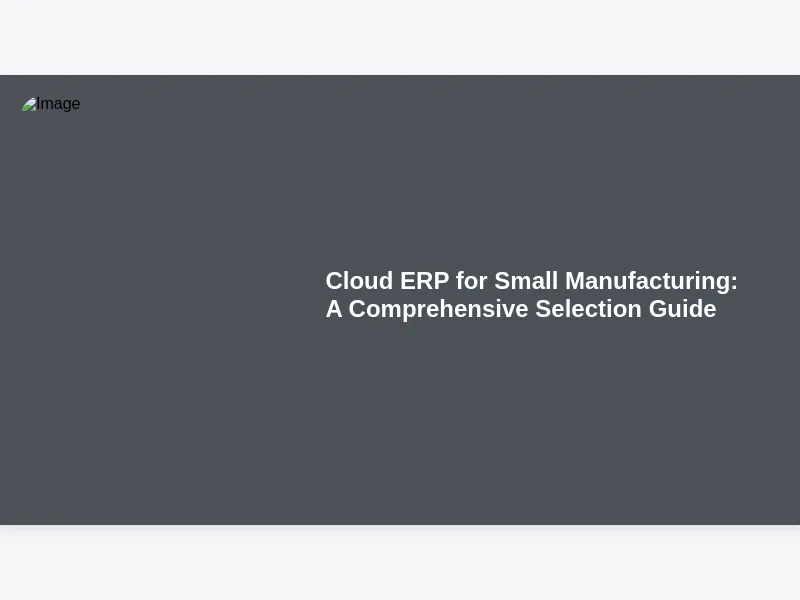 Image

Cloud ERP for Small Manufacturing: A Comprehensive Selection Guide